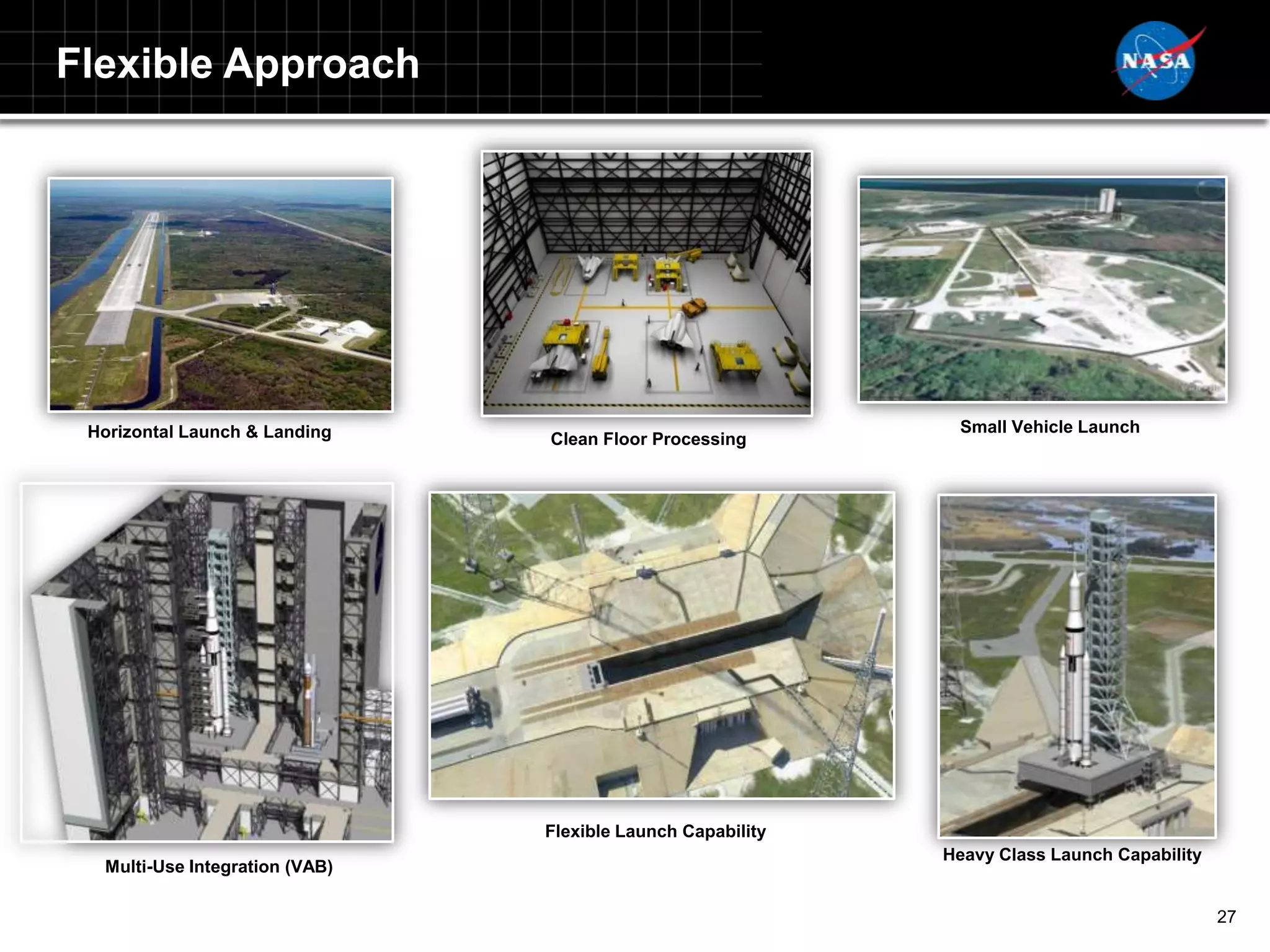 Flexible Approach

NASA

Horizontal Launch & Landing

Clean Floor Processing

Small Vehicle Launch

Multi-Use Integration (VAB)

Flexible Launch Capability

Heavy Class Launch Capability

27